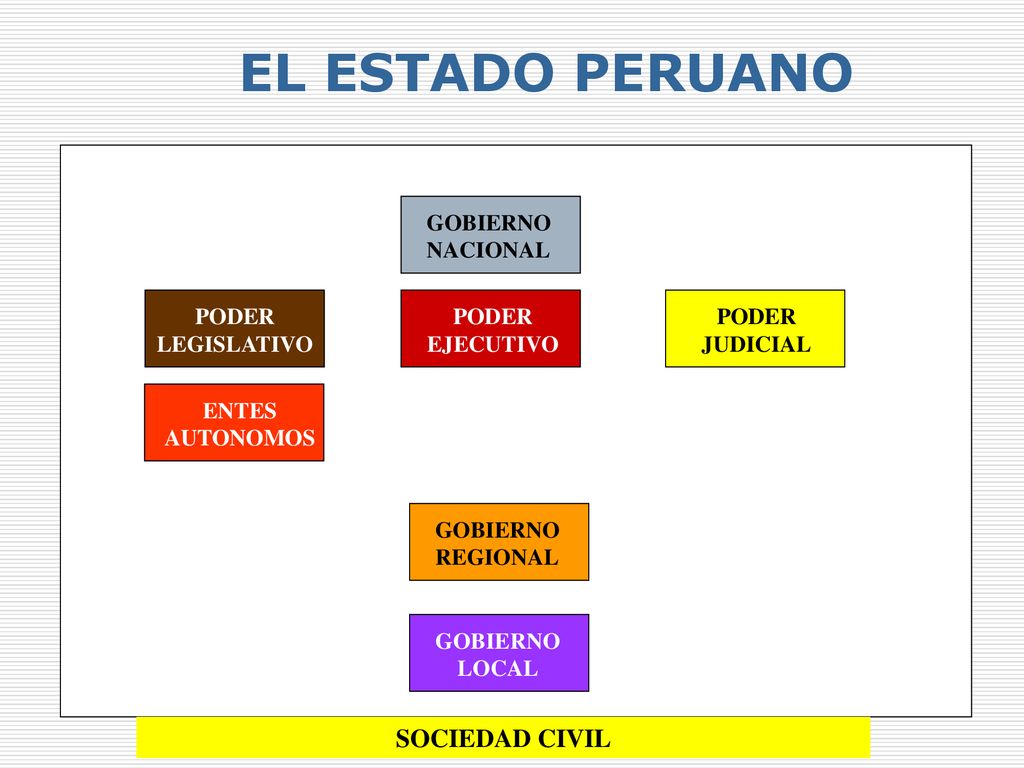 EL ESTADO PERUANO

GOBIERNO NACIONAL

PODER LEGISLATIVO

PODER EJECUTIVO

PODER JUDICIAL

ENTES AUTONOMOS

GOBIERNO REGIONAL

GOBIERNO LOCAL

SOCIEDAD CIVIL